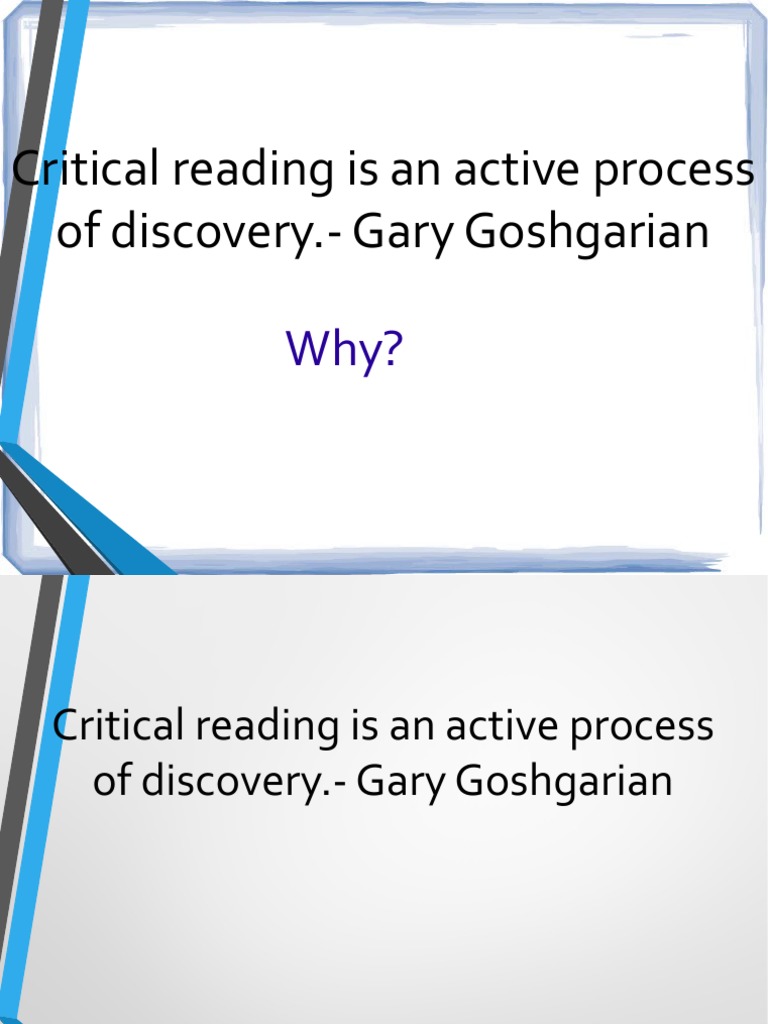 Critical reading is an active process of discovery.- Gary Goshgarian

Why?

Critical reading is an active process of discovery.- Gary Goshgarian